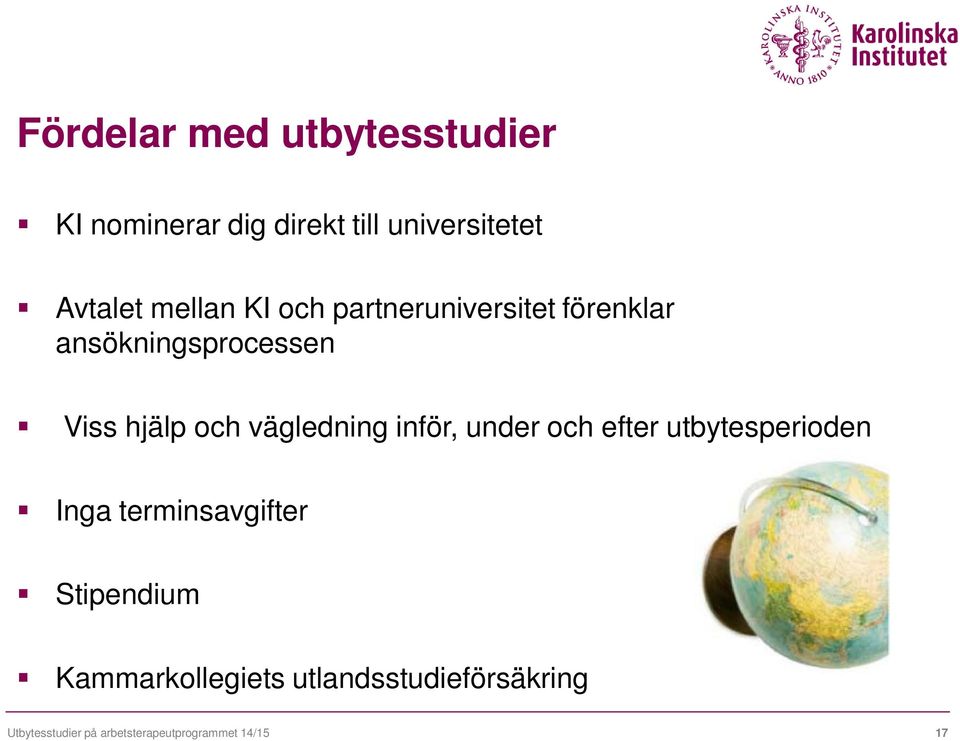 KAROLINSKA INSTITUTET ANNO 1810

Karolinska Institutet

Fördelar med utbytesstudier

▪ KI nominerar dig direkt till universitetet

▪ Avtalet mellan KI och partneruniversitet förenklar ansökningsprocessen

▪ Viss hjälp och vägledning inför, under och efter utbytesperioden

▪ Inga terminsavgifter

▪ Stipendium

▪ Kammarkollegiets utlandsstudieförsäkring

Utbytesstudier på arbetsterapeutprogrammet 14/15

17